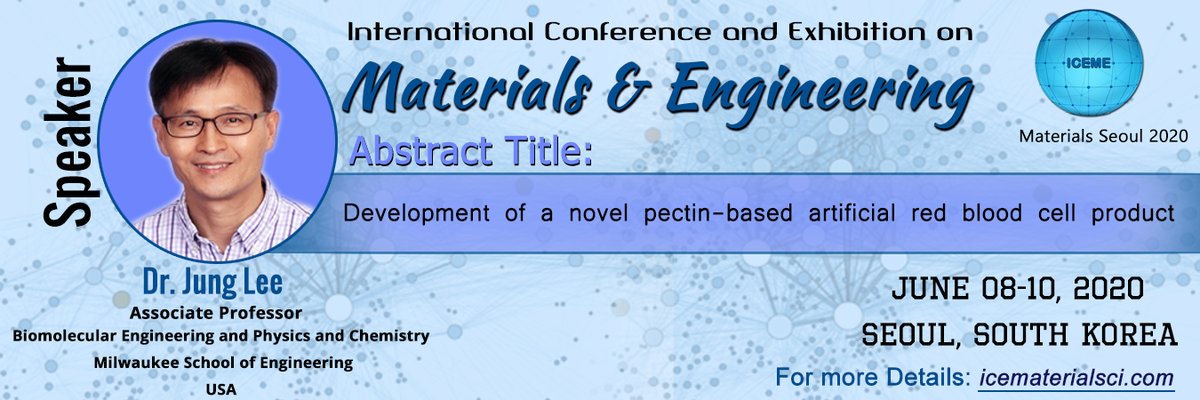 Speaker

International Conference and Exhibition on

Materials & Engineering

ICEME

Materials Seoul 2020

Abstract Title:

Development of a novel pectin-based artificial red blood cell product

Dr. Jung Lee
Associate Professor
Biomolecular Engineering and Physics and Chemistry
Milwaukee School of Engineering
USA

JUNE 08-10, 2020
SEOUL, SOUTH KOREA

For more Details: icematerialsci.com